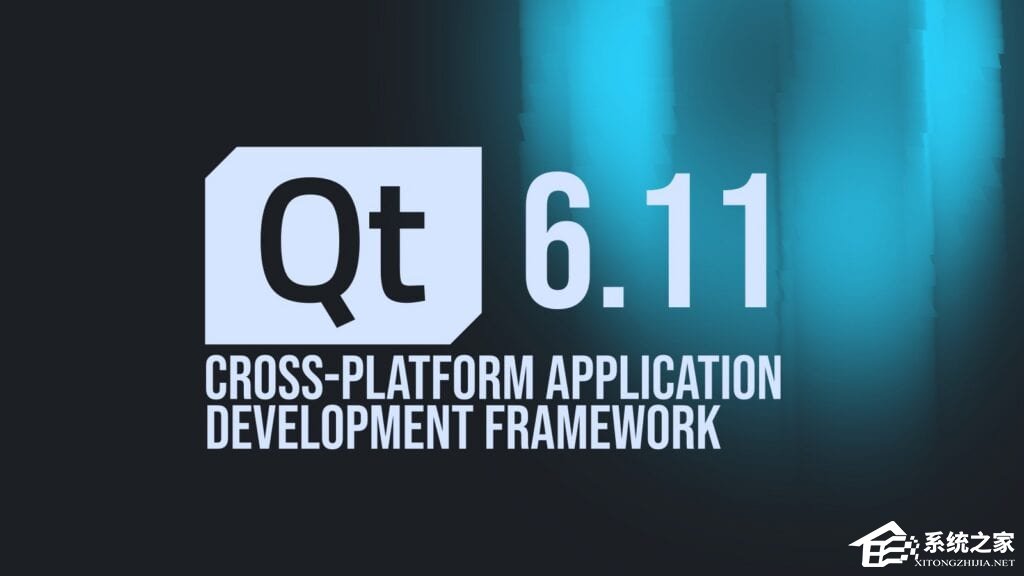 Qt 6.11

CROSS-PLATFORM APPLICATION DEVELOPMENT FRAMEWORK

系统之家
XITONGZHIJIA.NET